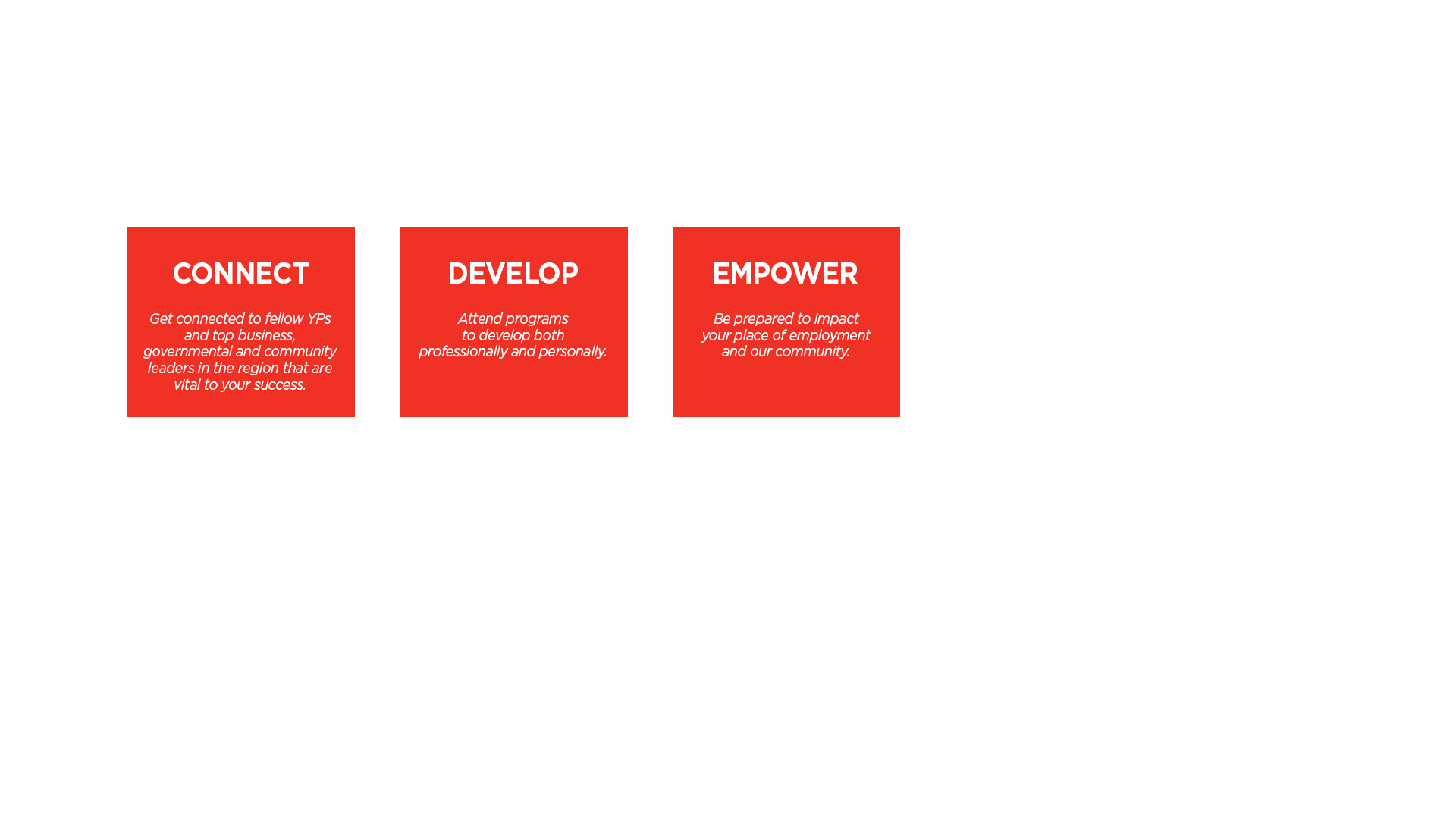 CONNECT

Get connected to fellow YPs and top business, governmental and community leaders in the region that are vital to your success.

DEVELOP

Attend programs to develop both professionally and personally.

EMPOWER

Be prepared to impact your place of employment and our community.